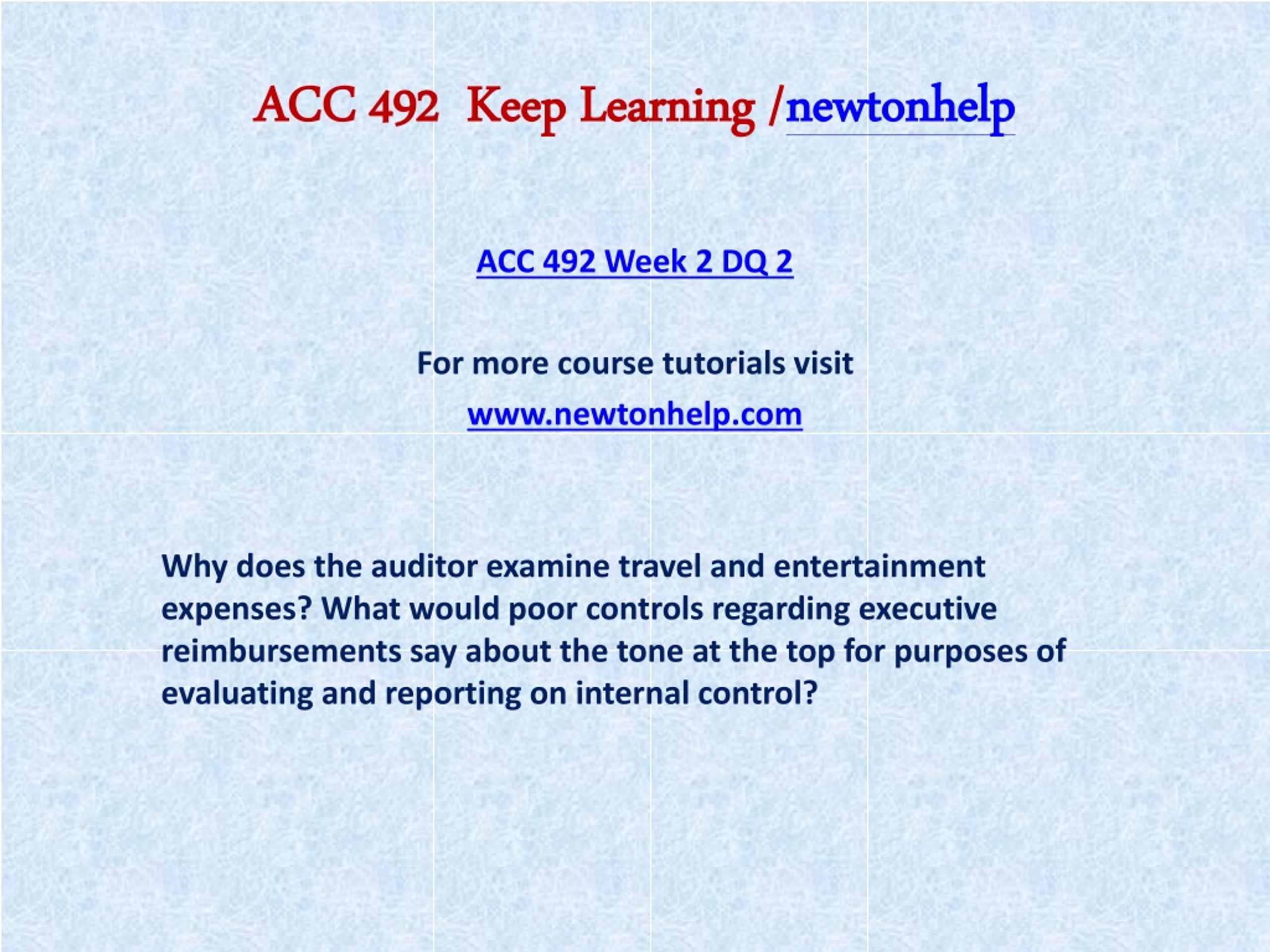 ACC 492  Keep Learning /newtonhelp

ACC 492 Week 2 DQ 2

For more course tutorials visit

www.newtonhelp.com

Why does the auditor examine travel and entertainment expenses? What would poor controls regarding executive reimbursements say about the tone at the top for purposes of evaluating and reporting on internal control?